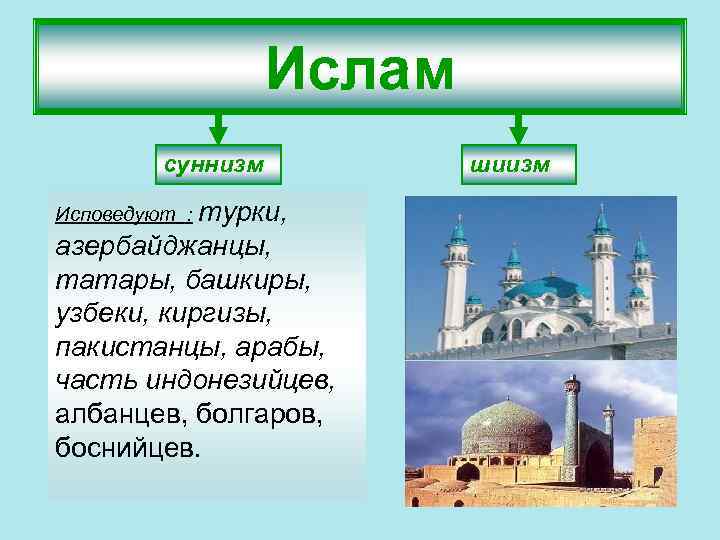 Ислам

суннизм

шиизм

Исповедуют : турки, азербайджанцы, татары, башкиры, узбеки, киргизы, пакистанцы, арабы, часть индонезийцев, албанцев, болгаров, боснийцев.